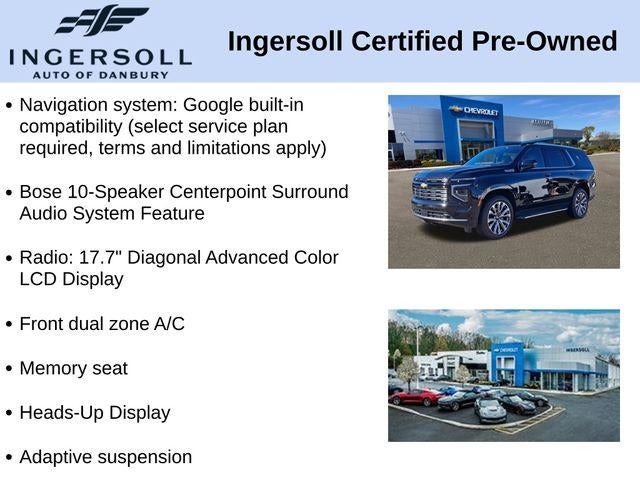 INGERSOLL
AUTO OF DANBURY

Ingersoll Certified Pre-Owned

• Navigation system: Google built-in compatibility (select service plan required, terms and limitations apply)

• Bose 10-Speaker Centerpoint Surround Audio System Feature

• Radio: 17.7" Diagonal Advanced Color LCD Display

• Front dual zone A/C

• Memory seat

• Heads-Up Display

• Adaptive suspension

CHEVROLET

CHEVROLET

INGERSOLL